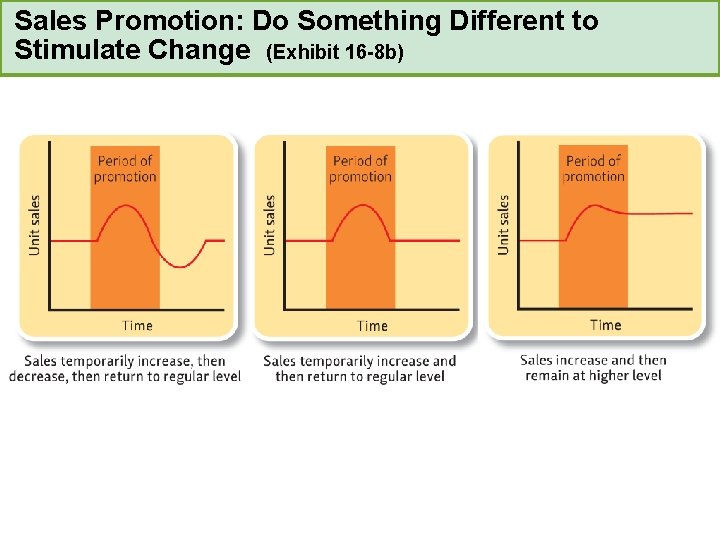 Sales Promotion: Do Something Different to Stimulate Change (Exhibit 16-8b)

Period of promotion

Unit sales

Time

Sales temporarily increase, then decrease, then return to regular level

Period of promotion

Unit sales

Time

Sales temporarily increase and then return to regular level

Period of promotion

Unit sales

Time

Sales increase and then remain at higher level